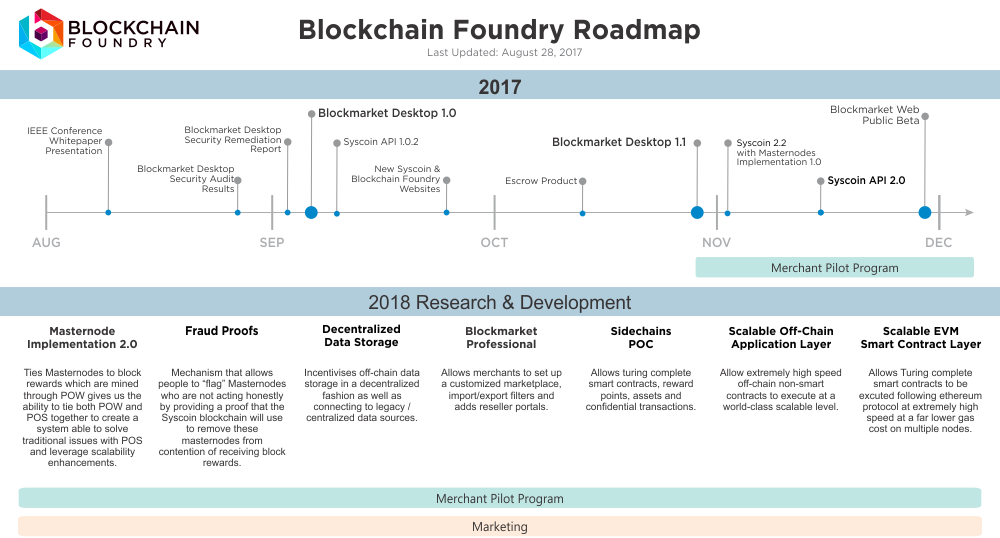 BLOCKCHAIN FOUNDRY

Blockchain Foundry Roadmap

Last Updated: August 28, 2017

2017

IEEE Conference Whitepaper Presentation

Blockmarket Desktop Security Audit Results

Blockmarket Desktop Security Remediation Report

Blockmarket Desktop 1.0

Syscoin API 1.0.2

New Syscoin & Blockchain Foundry Websites

Escrow Product

Blockmarket Desktop 1.1

Syscoin 2.2 with Masternodes Implementation 1.0

Syscoin API 2.0

Blockmarket Web Public Beta

AUG

SEP

OCT

NOV

DEC

Merchant Pilot Program

2018 Research & Development

Masternode Implementation 2.0

Ties Masternodes to block rewards which are mined through POW gives us the ability to tie both POW and POS together to create a system able to solve traditional issues with POS and leverage scalability enhancements.

Fraud Proofs

Mechanism that allows people to "flag" Masternodes who are not acting honestly by providing a proof that the Syscoin blockchain will use to remove these masternodes from contention of receiving block rewards.

Decentralized Data Storage

Incentivises off-chain data storage in a decentralized fashion as well as connecting to legacy / centralized data sources.

Blockmarket Professional

Allows merchants to set up a customized marketplace, import/export filters and adds reseller portals.

Sidechains POC

Allows turing complete smart contracts, reward points, assets and confidential transactions.

Scalable Off-Chain Application Layer

Allow extremely high speed off-chain non-smart contracts to execute at a world-class scalable level.

Scalable EVM Smart Contract Layer

Allows Turing complete smart contracts to be excuted following ethereum protocol at extremely high speed at a far lower gas cost on multiple nodes.

Merchant Pilot Program

Marketing